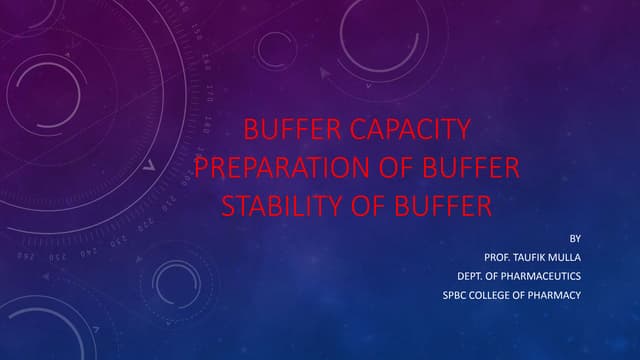 BUFFER CAPACITY
PREPARATION OF BUFFER
STABILITY OF BUFFER

BY
PROF. TAUFIK MULLA
DEPT. OF PHARMACEUTICS
SPBC COLLEGE OF PHARMACY